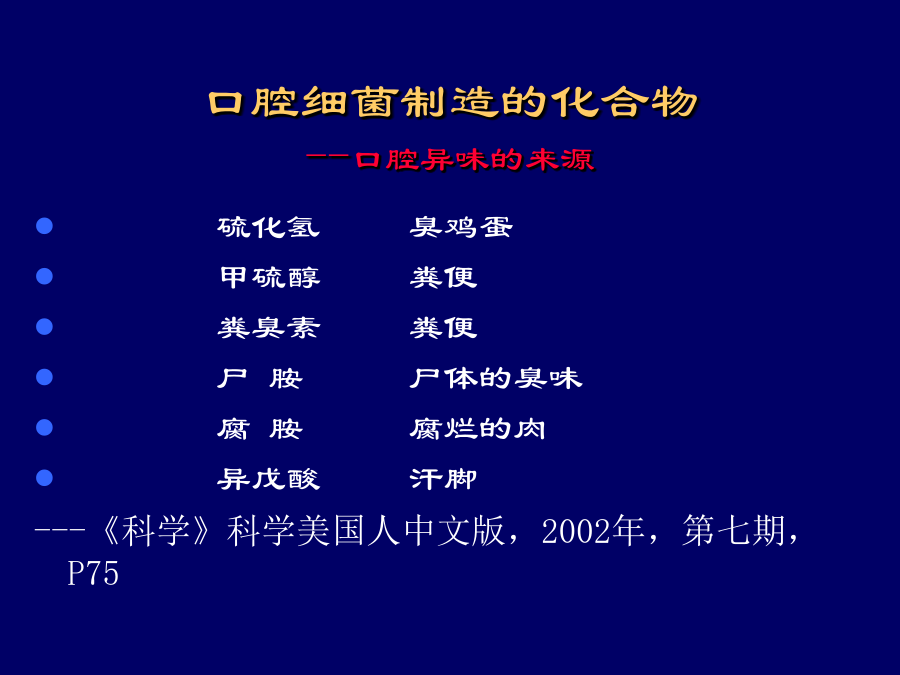 口腔细菌制造的化合物

——口腔异味的来源

- 硫化氢　臭鸡蛋
- 甲硫醇　粪便
- 粪臭素　粪便
- 尸 胺　尸体的臭味
- 腐 胺　腐烂的肉
- 异戊酸　汗脚

---《科学》科学美国人中文版，2002年，第七期，P75